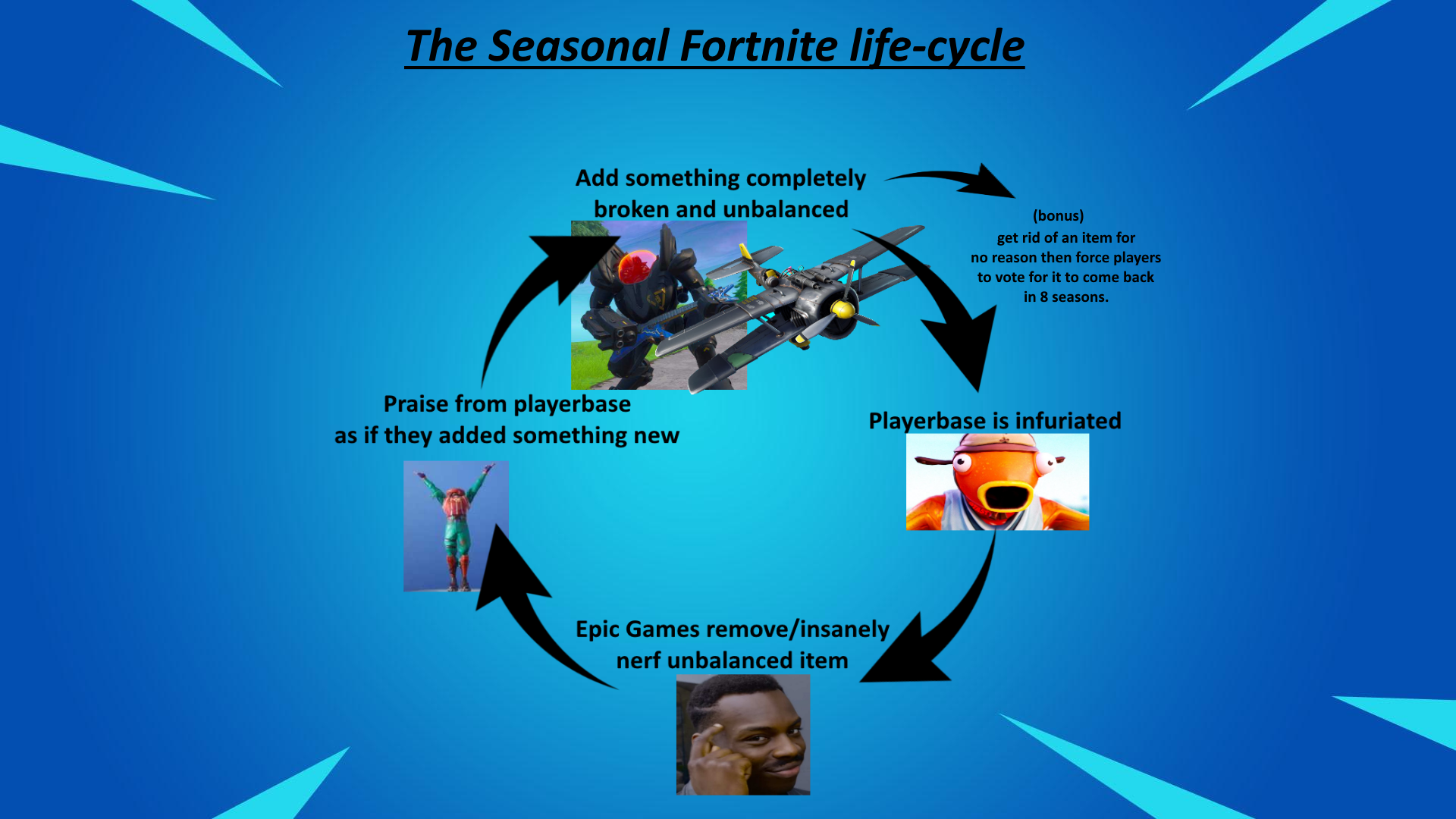 The Seasonal Fortnite life-cycle

Add something completely broken and unbalanced

(bonus)
get rid of an item for no reason then force players to vote for it to come back in 8 seasons.

Playerbase is infuriated

Epic Games remove/insanely nerf unbalanced item

Praise from playerbase as if they added something new